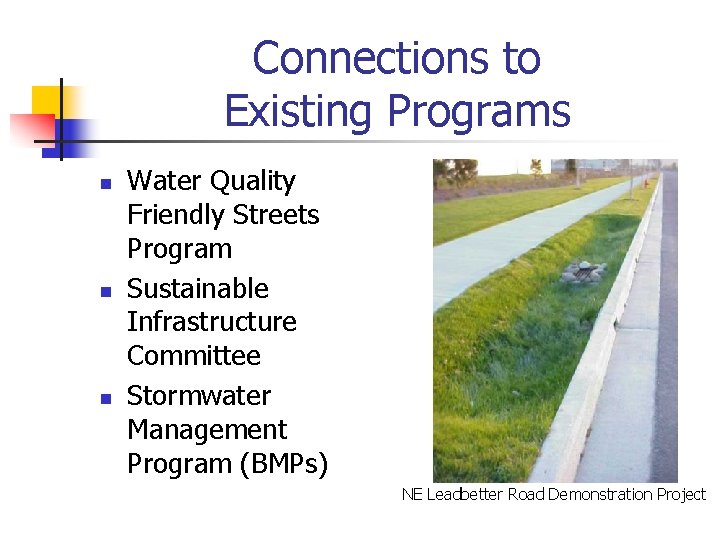 Connections to Existing Programs

- Water Quality Friendly Streets Program
- Sustainable Infrastructure Committee
- Stormwater Management Program (BMPs)

NE Leadbetter Road Demonstration Project